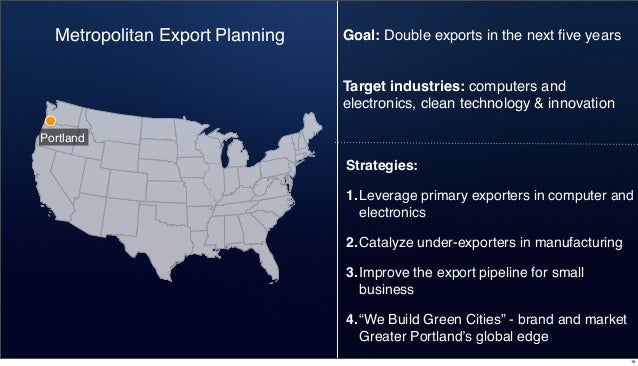 Metropolitan Export Planning

Portland

Goal: Double exports in the next five years

Target industries: computers and electronics, clean technology & innovation

Strategies:

1. Leverage primary exporters in computer and electronics

2. Catalyze under-exporters in manufacturing

3. Improve the export pipeline for small business

4. “We Build Green Cities” - brand and market Greater Portland’s global edge